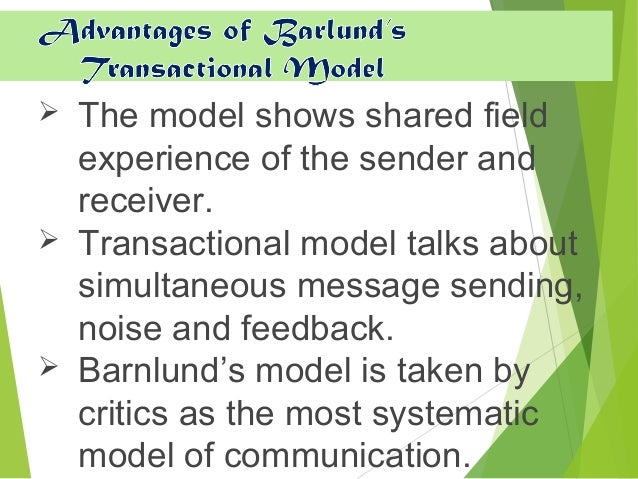 Advantages of Barlund's Transactional Model

➢ The model shows shared field experience of the sender and receiver.

➢ Transactional model talks about simultaneous message sending, noise and feedback.

➢ Barnlund's model is taken by critics as the most systematic model of communication.